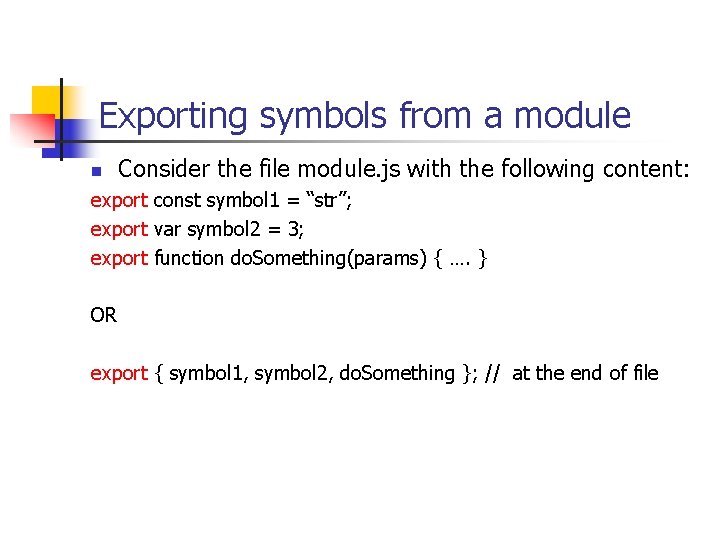 Exporting symbols from a module

Consider the file module.js with the following content:

export const symbol1 = “str”;
export var symbol2 = 3;
export function doSomething(params) { …. }

OR

export { symbol1, symbol2, doSomething }; // at the end of file